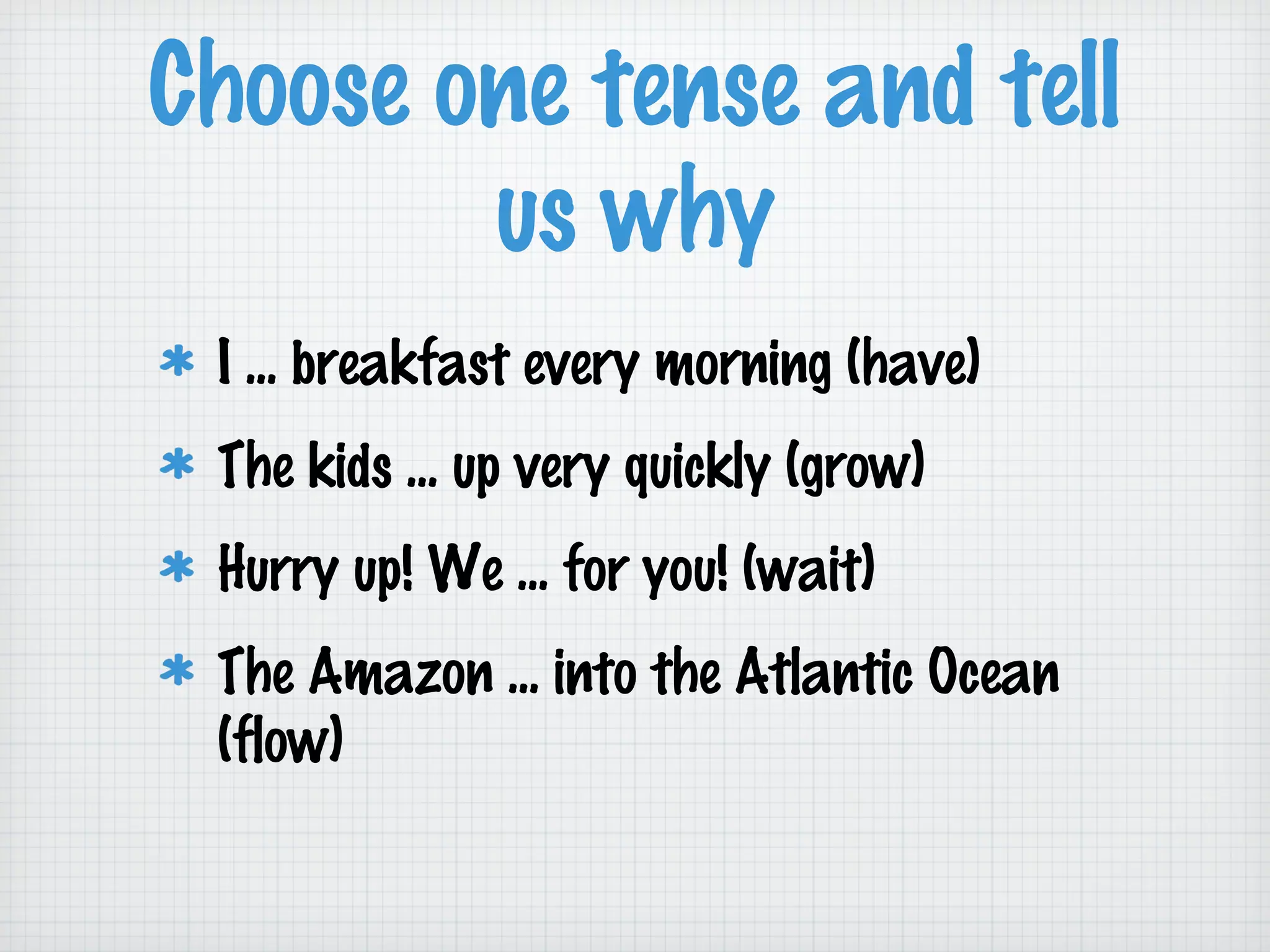 Choose one tense and tell us why

* I ... breakfast every morning (have)
* The kids ... up very quickly (grow)
* Hurry up! We ... for you! (wait)
* The Amazon ... into the Atlantic Ocean (flow)